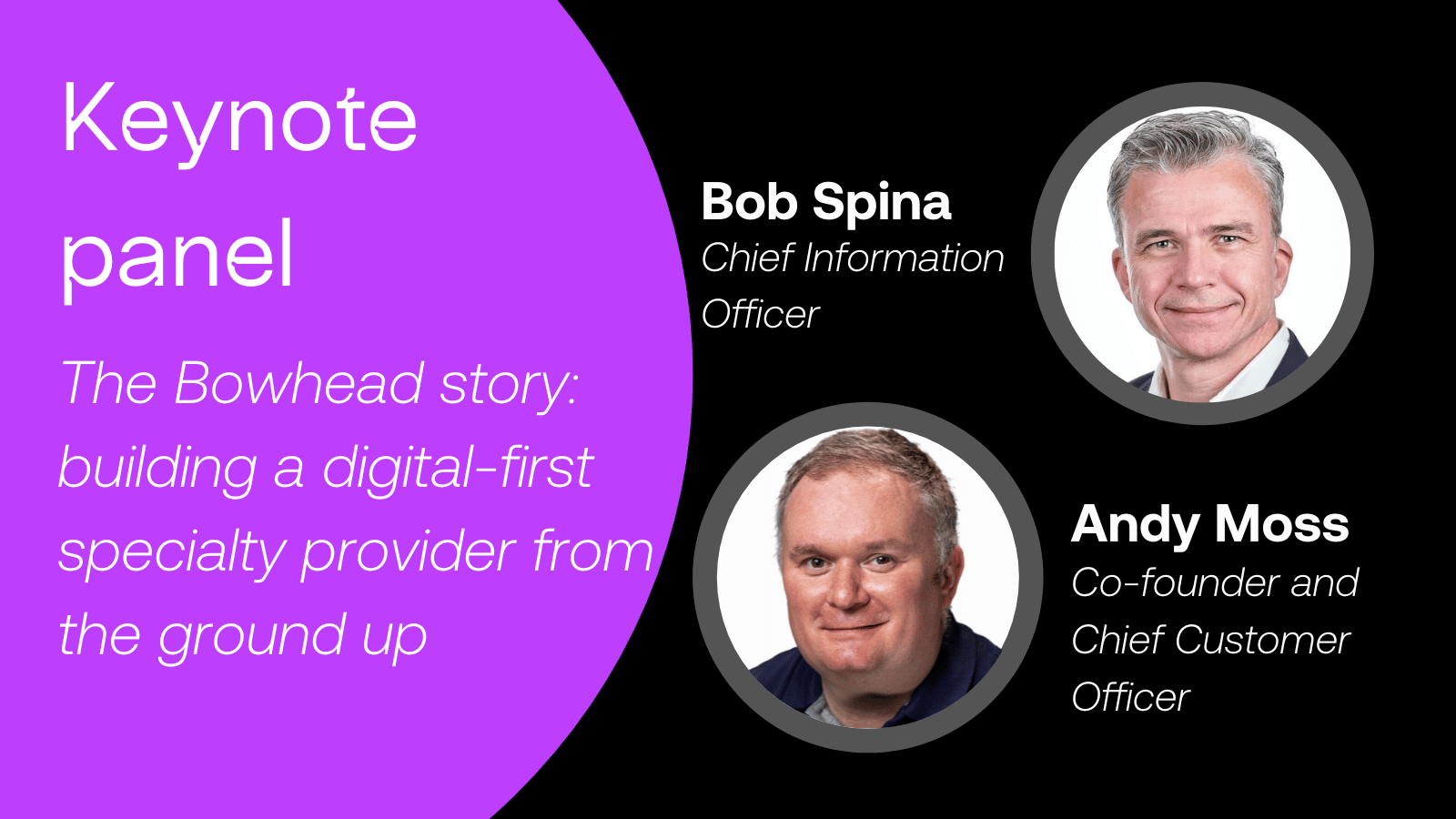 Keynote panel

The Bowhead story: building a digital-first specialty provider from the ground up

Bob Spina
Chief Information Officer

Andy Moss
Co-founder and Chief Customer Officer